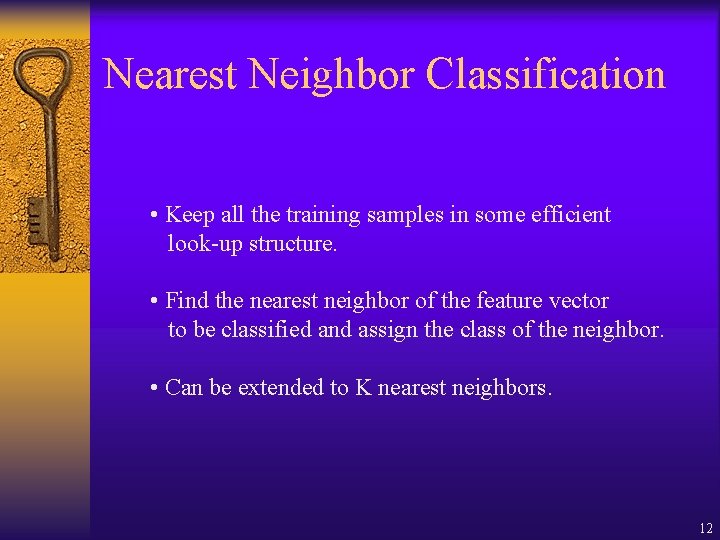 Nearest Neighbor Classification

• Keep all the training samples in some efficient look-up structure.

• Find the nearest neighbor of the feature vector to be classified and assign the class of the neighbor.

• Can be extended to K nearest neighbors.

12